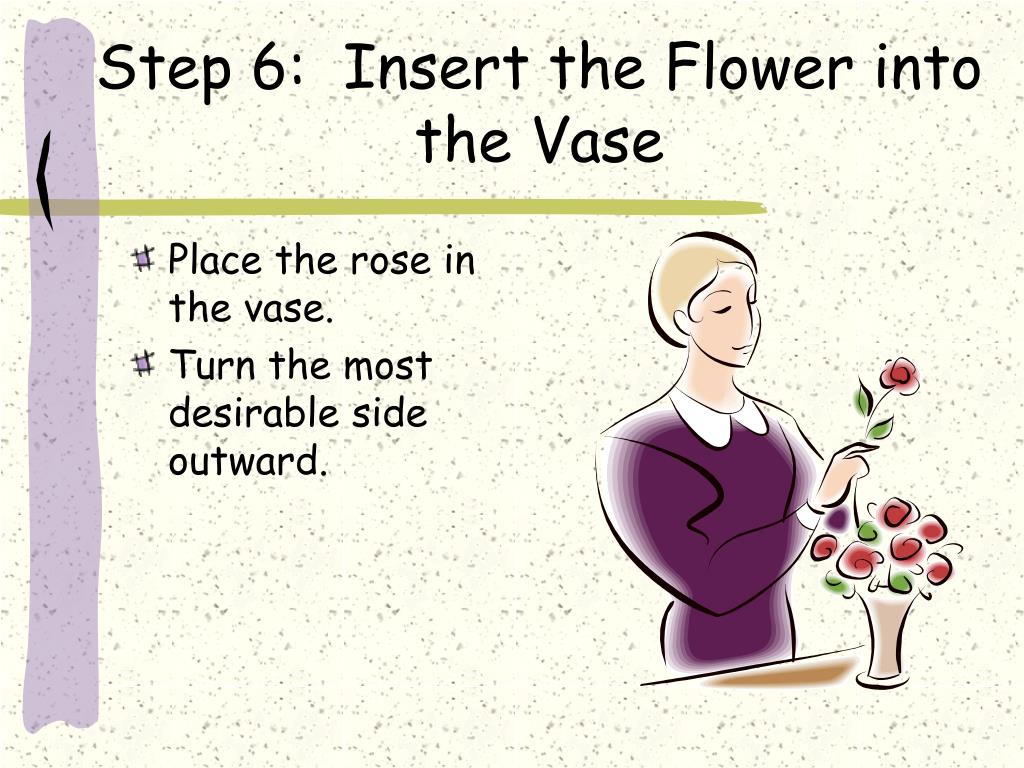 Step 6: Insert the Flower into the Vase

Place the rose in the vase.

Turn the most desirable side outward.